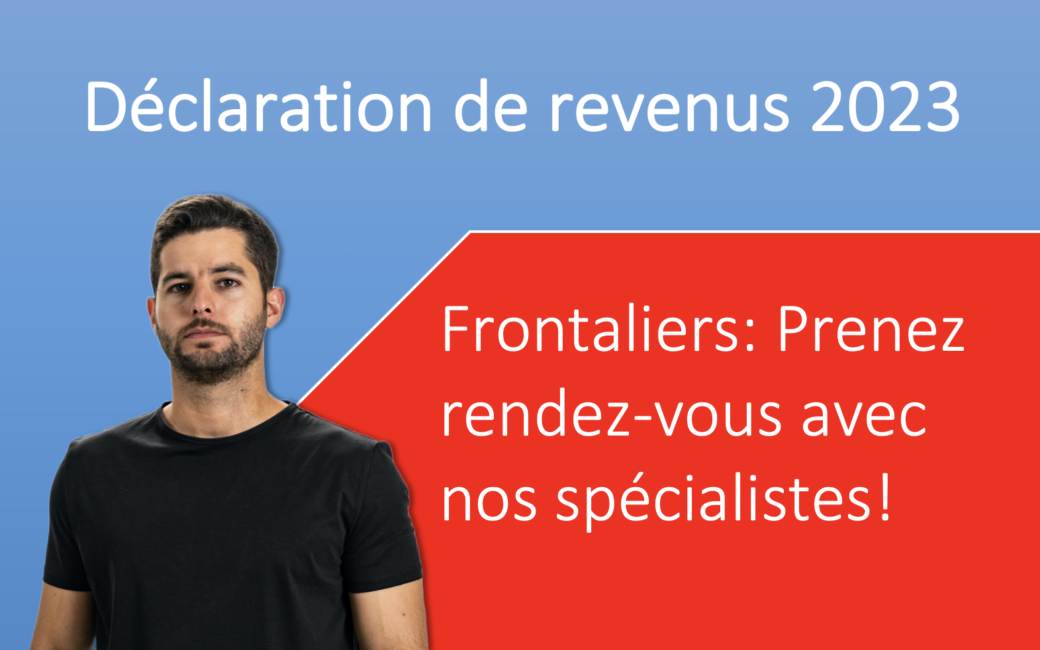 Déclaration de revenus 2023

Frontaliers: Prenez rendez-vous avec nos spécialistes!